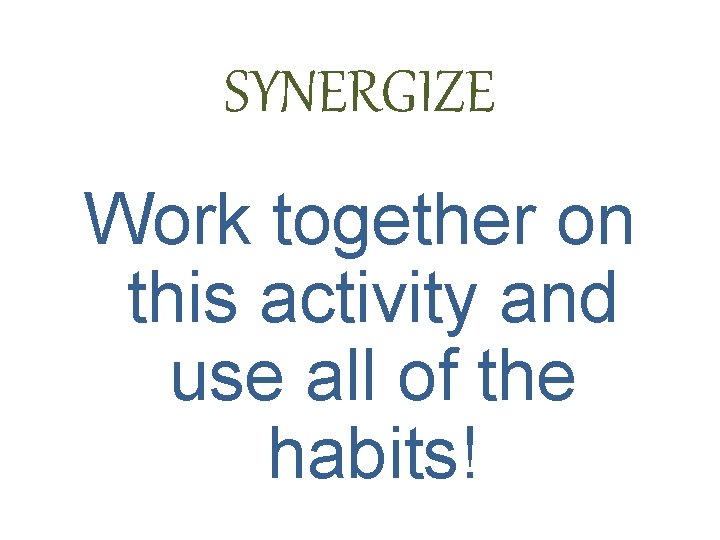 SYNERGIZE

Work together on this activity and use all of the habits!